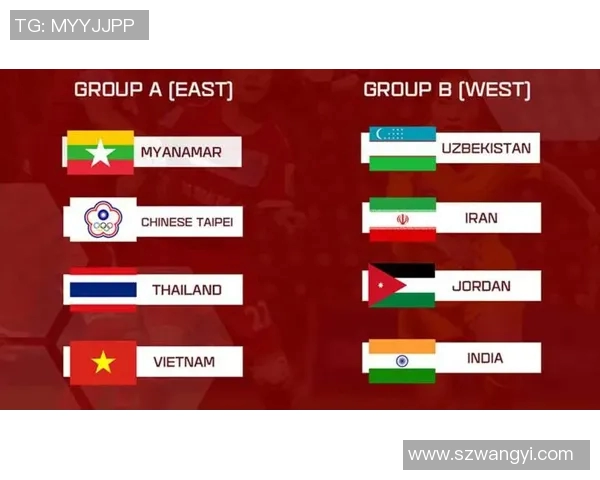 TG: MYYJJPP

GROUP A (EAST)

MYANAMAR

CHINESE TAIPEI

THAILAND

VIETNAM

GROUP B (WEST)

UZBEKISTAN

IRAN

JORDAN

INDIA

www.szwangyi.com